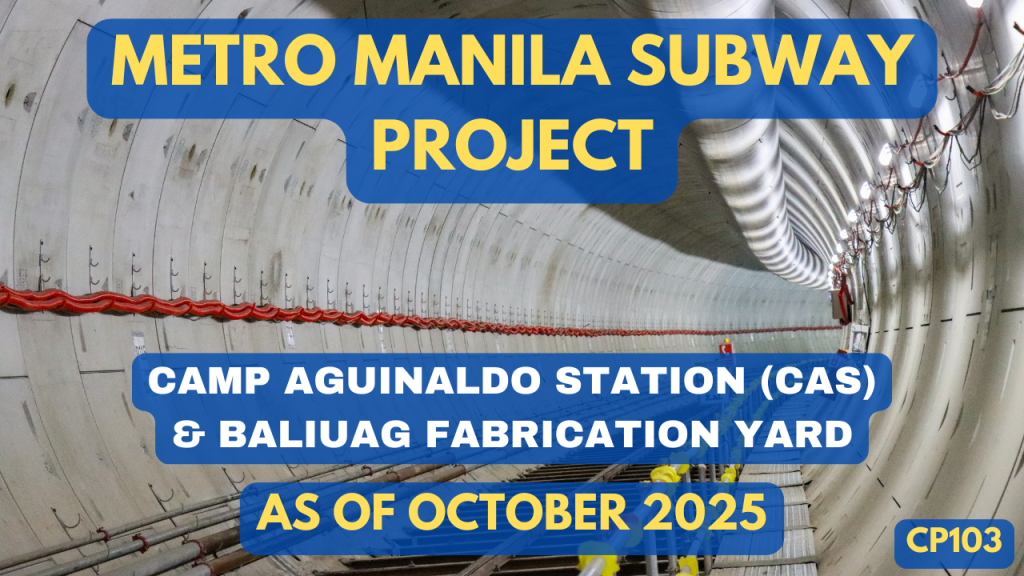 METRO MANILA SUBWAY PROJECT

CAMP AGUINALDO STATION (CAS) & BALIUAG FABRICATION YARD

AS OF OCTOBER 2025

CP103